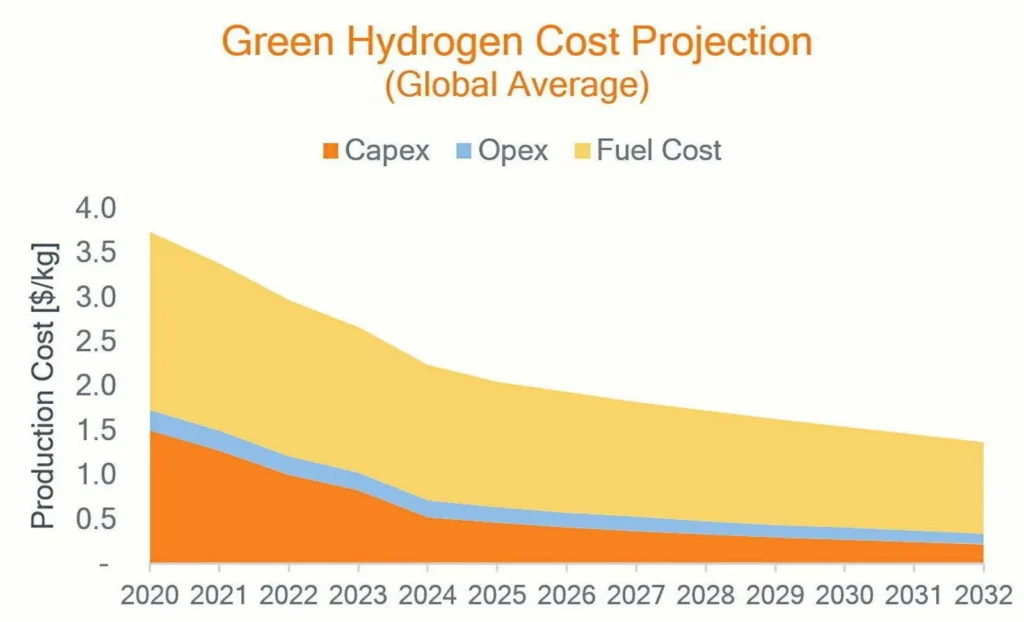 Green Hydrogen Cost Projection
(Global Average)

Capex Opex Fuel Cost

Production Cost [$/kg]

4.0
3.5
3.0
2.5
2.0
1.5
1.0
0.5
-

2020 2021 2022 2023 2024 2025 2026 2027 2028 2029 2030 2031 2032